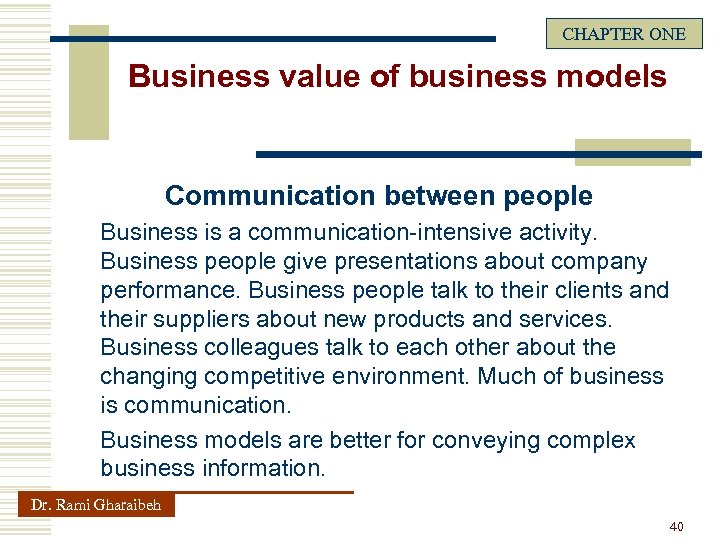 CHAPTER ONE

Business value of business models

Communication between people

Business is a communication-intensive activity. Business people give presentations about company performance. Business people talk to their clients and their suppliers about new products and services. Business colleagues talk to each other about the changing competitive environment. Much of business is communication.

Business models are better for conveying complex business information.

Dr. Rami Gharaibeh

40